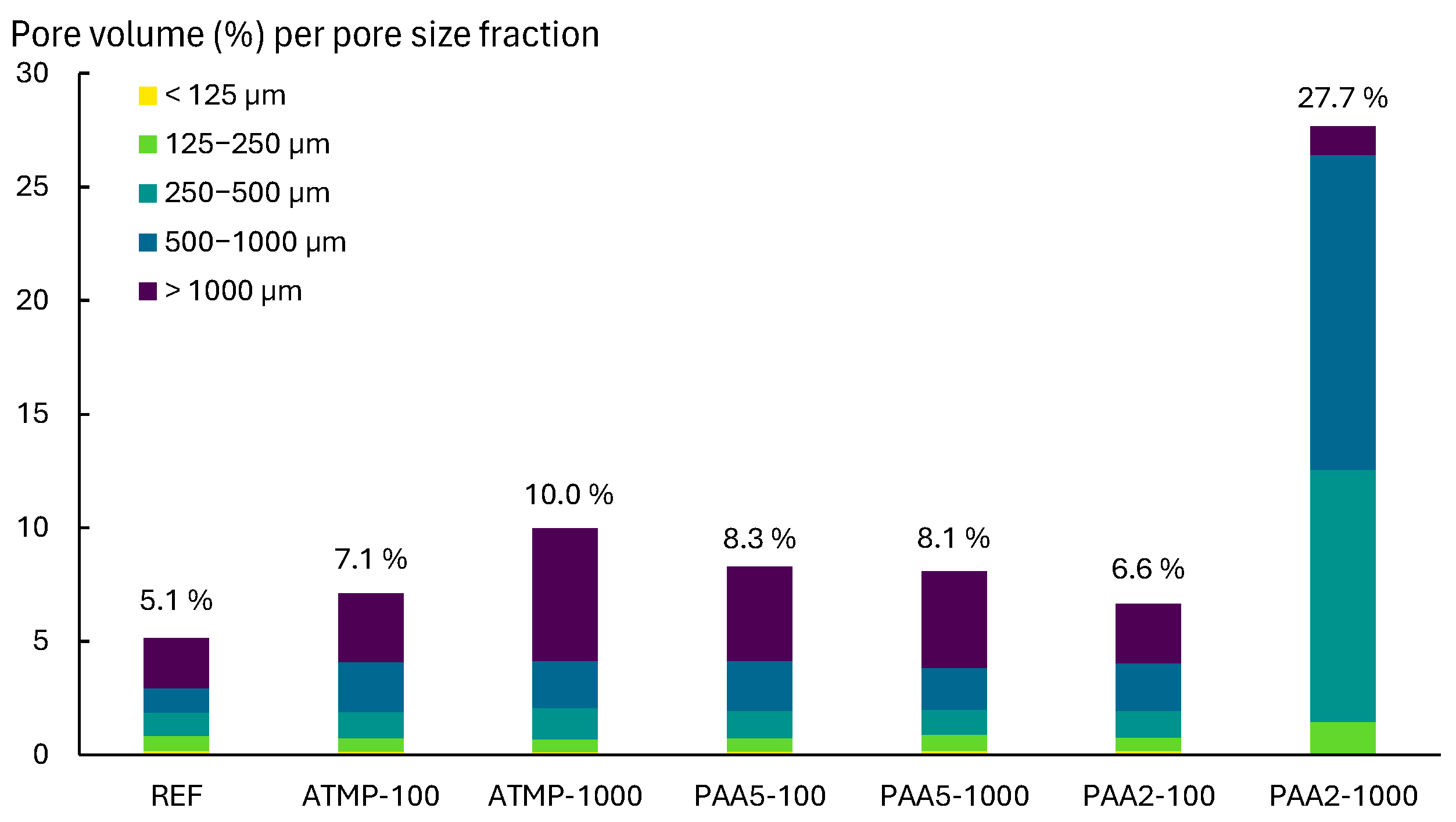 Pore volume (%) per pore size fraction

30
25
20
15
10
5
0

< 125 µm
125−250 µm
250−500 µm
500−1000 µm
> 1000 µm

5.1 %
7.1 %
10.0 %
8.3 %
8.1 %
6.6 %
27.7 %

REF
ATMP-100
ATMP-1000
PAA5-100
PAA5-1000
PAA2-100
PAA2-1000